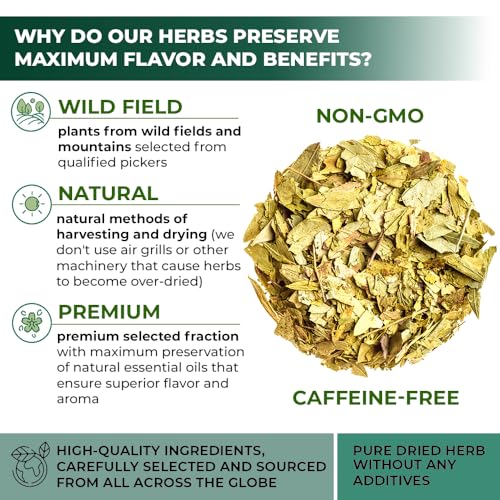 WHY DO OUR HERBS PRESERVE MAXIMUM FLAVOR AND BENEFITS?

WILD FIELD

plants from wild fields and mountains selected from qualified pickers

NATURAL

natural methods of harvesting and drying (we don't use air grills or other machinery that cause herbs to become over-dried)

PREMIUM

premium selected fraction with maximum preservation of natural essential oils that ensure superior flavor and aroma

NON-GMO

CAFFEINE-FREE

HIGH-QUALITY INGREDIENTS, CAREFULLY SELECTED AND SOURCED FROM ALL ACROSS THE GLOBE

PURE DRIED HERB WITHOUT ANY ADDITIVES